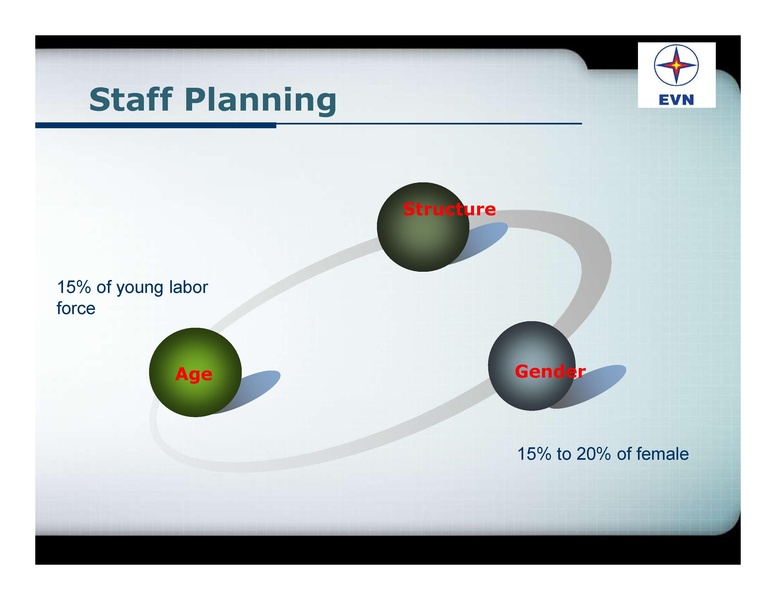 Staff Planning

EVN

Structure

15% of young labor force

Age

Gender

15% to 20% of female